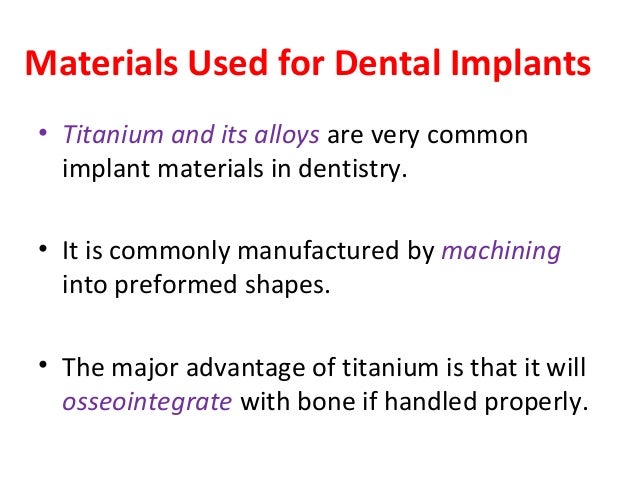 Materials Used for Dental Implants

• Titanium and its alloys are very common implant materials in dentistry.

• It is commonly manufactured by machining into preformed shapes.

• The major advantage of titanium is that it will osseointegrate with bone if handled properly.